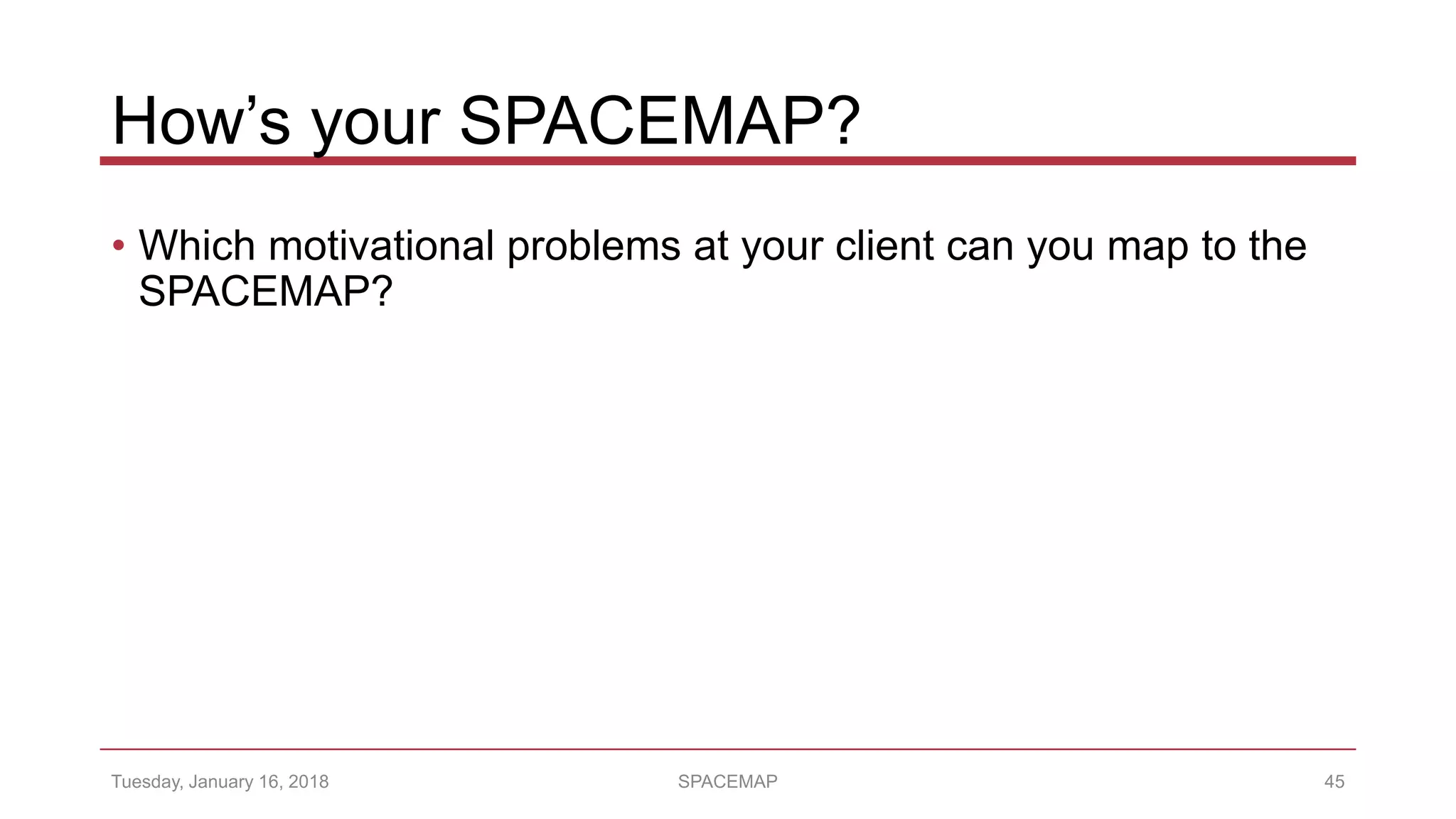 How’s your SPACEMAP?

• Which motivational problems at your client can you map to the SPACEMAP?

Tuesday, January 16, 2018

SPACEMAP

45